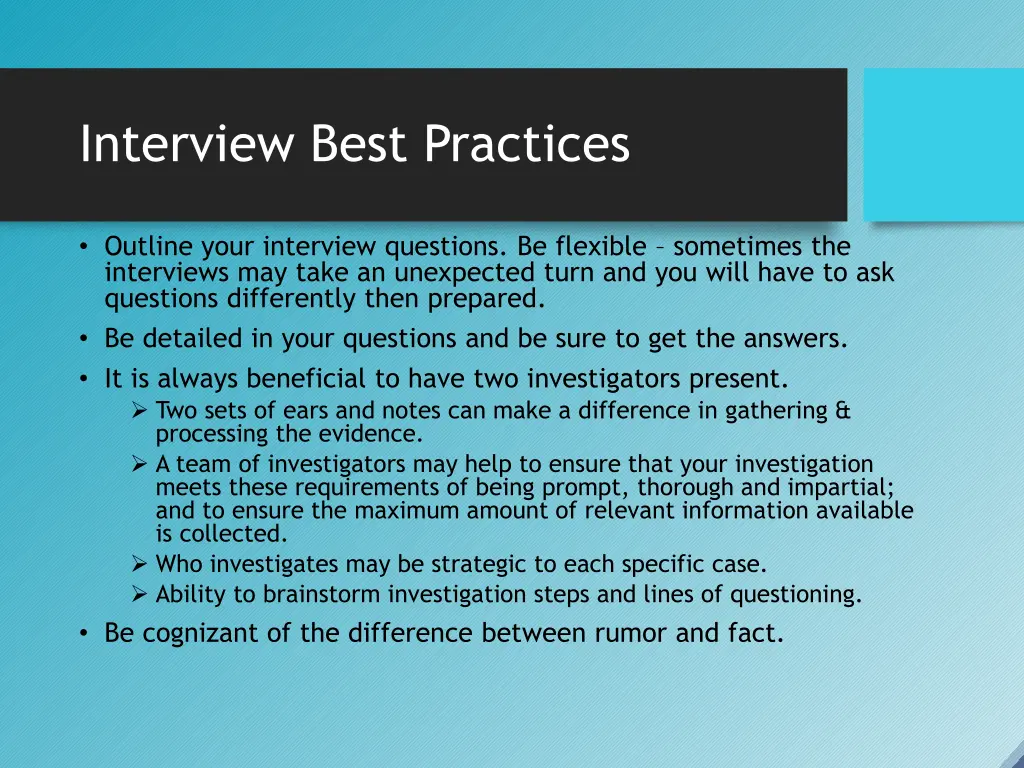 Interview Best Practices

• Outline your interview questions. Be flexible – sometimes the interviews may take an unexpected turn and you will have to ask questions differently then prepared.

• Be detailed in your questions and be sure to get the answers.

• It is always beneficial to have two investigators present.

➢ Two sets of ears and notes can make a difference in gathering & processing the evidence.

➢ A team of investigators may help to ensure that your investigation meets these requirements of being prompt, thorough and impartial; and to ensure the maximum amount of relevant information available is collected.

➢ Who investigates may be strategic to each specific case.

➢ Ability to brainstorm investigation steps and lines of questioning.

• Be cognizant of the difference between rumor and fact.